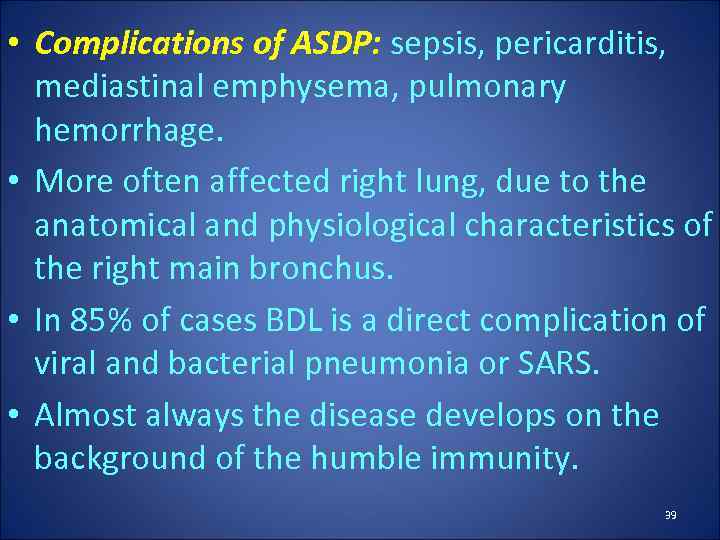 • Complications of ASDP: sepsis, pericarditis, mediastinal emphysema, pulmonary hemorrhage.

• More often affected right lung, due to the anatomical and physiological characteristics of the right main bronchus.

• In 85% of cases BDL is a direct complication of viral and bacterial pneumonia or SARS.

• Almost always the disease develops on the background of the humble immunity.

39